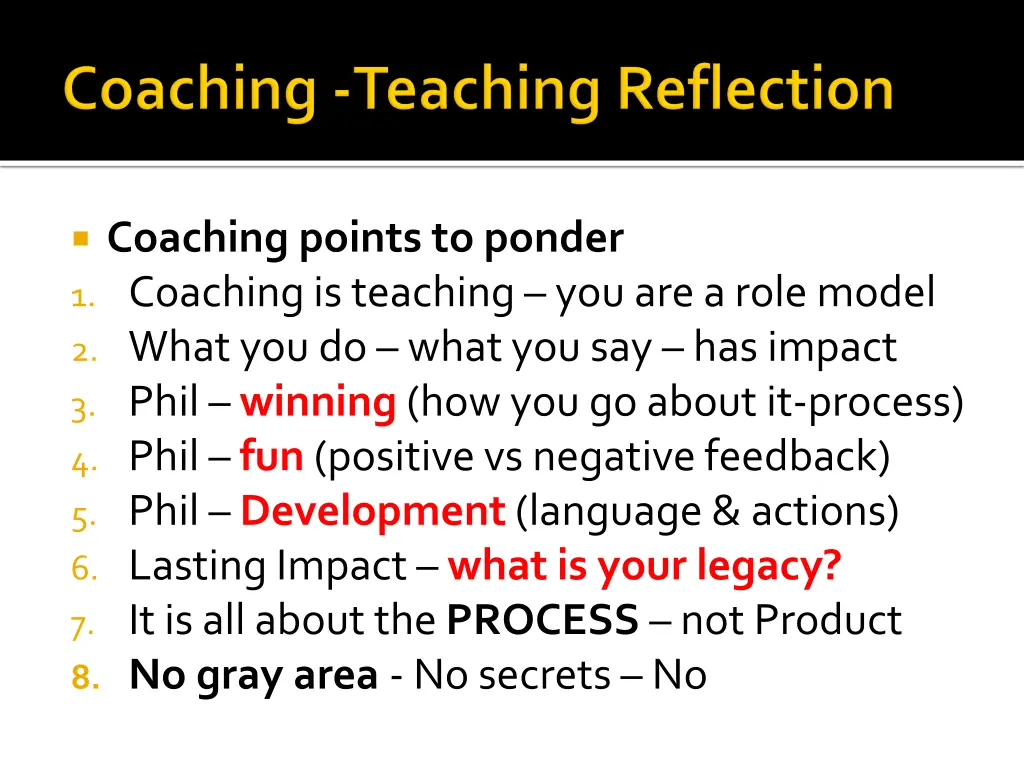 Coaching -Teaching Reflection

Coaching points to ponder
1. Coaching is teaching – you are a role model
2. What you do – what you say – has impact
3. Phil – winning (how you go about it-process)
4. Phil – fun (positive vs negative feedback)
5. Phil – Development (language & actions)
6. Lasting Impact – what is your legacy?
7. It is all about the PROCESS – not Product
8. No gray area - No secrets – No